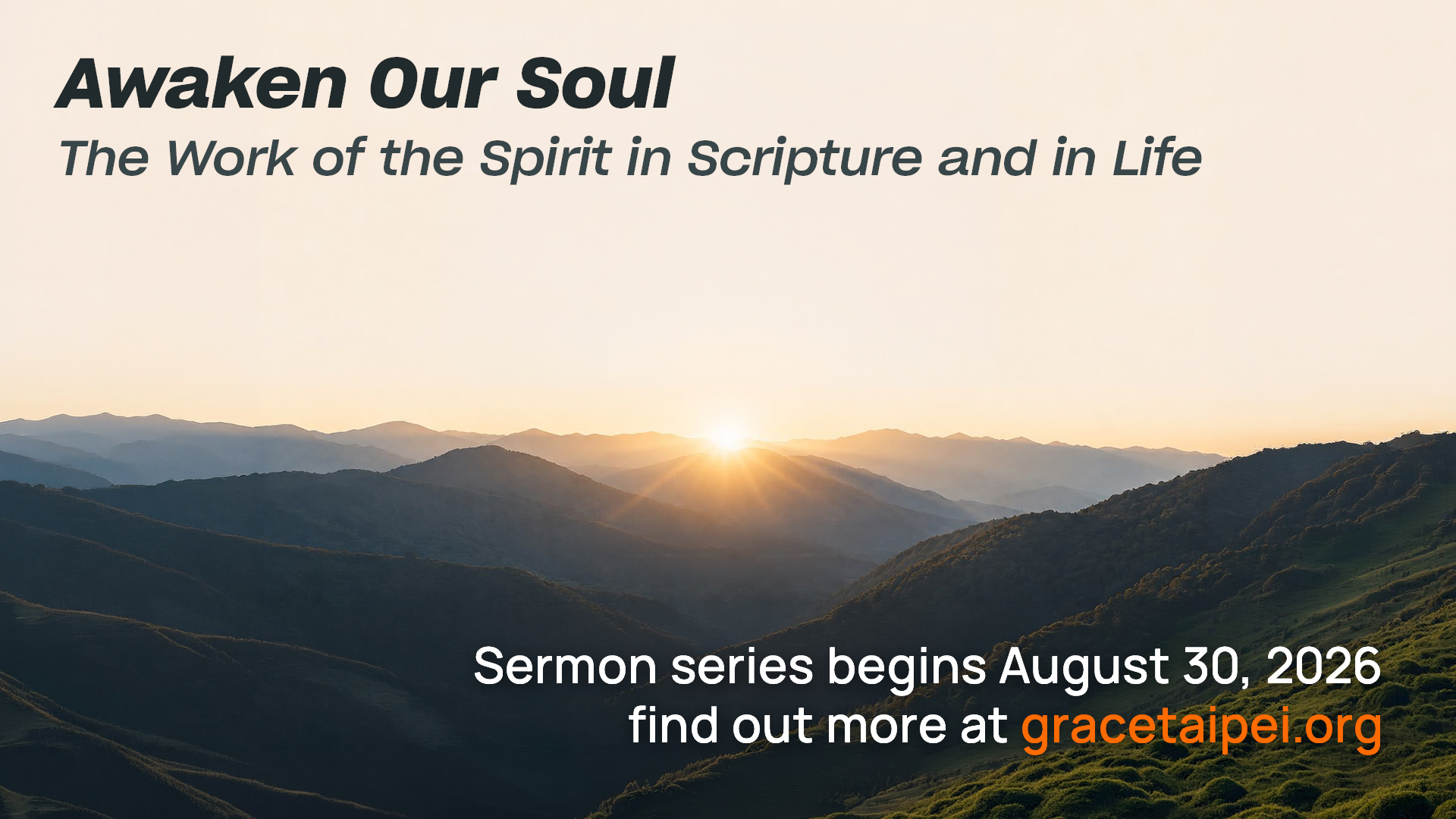 Awaken Our Soul
The Work of the Spirit in Scripture and in Life

Sermon series begins August 30, 2026
find out more at gracetaipei.org